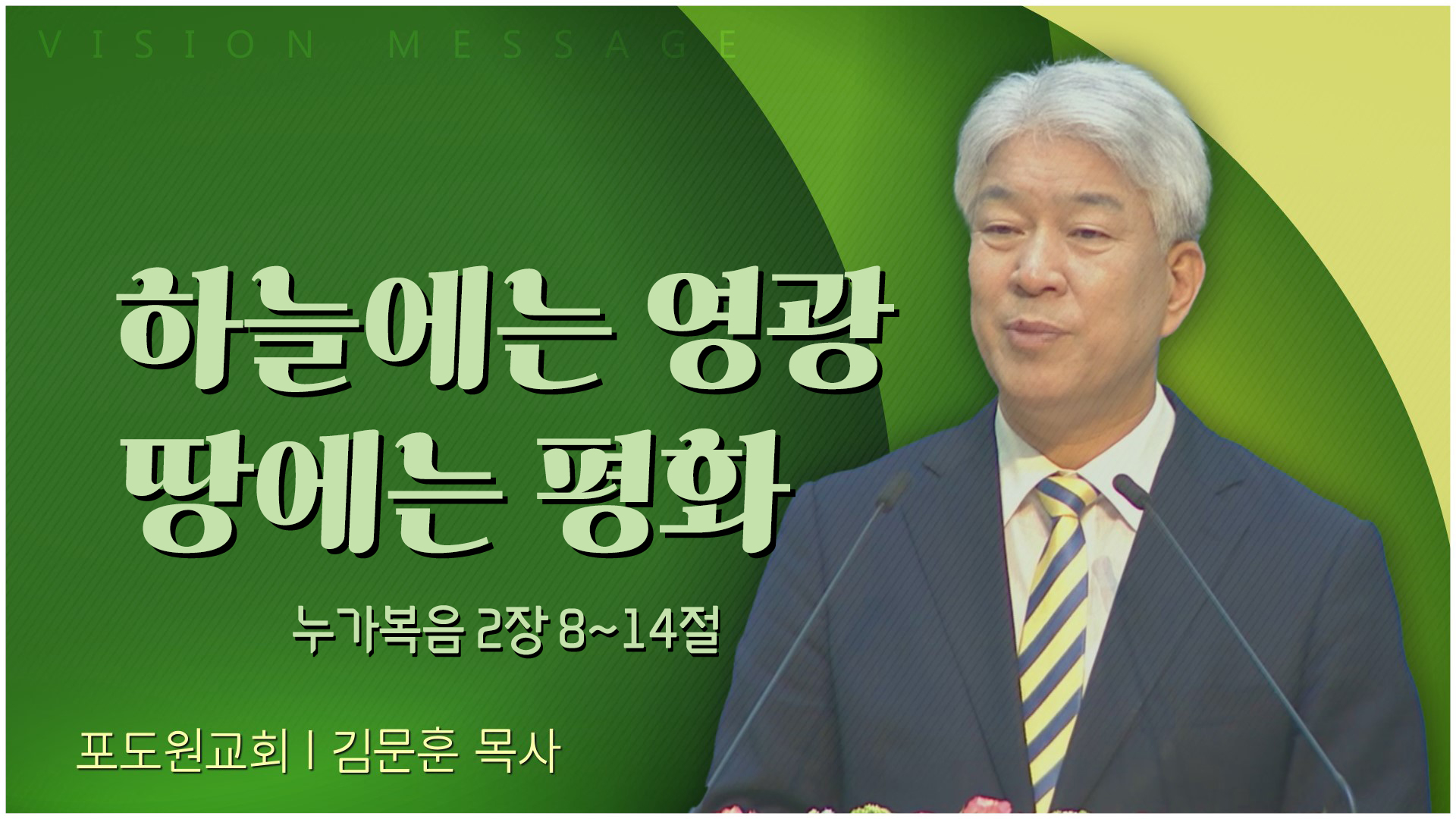 VISION MESSAGE

하늘에는 영광
땅에는 평화

누가복음 2장 8~14절

포도원교회 | 김문훈 목사